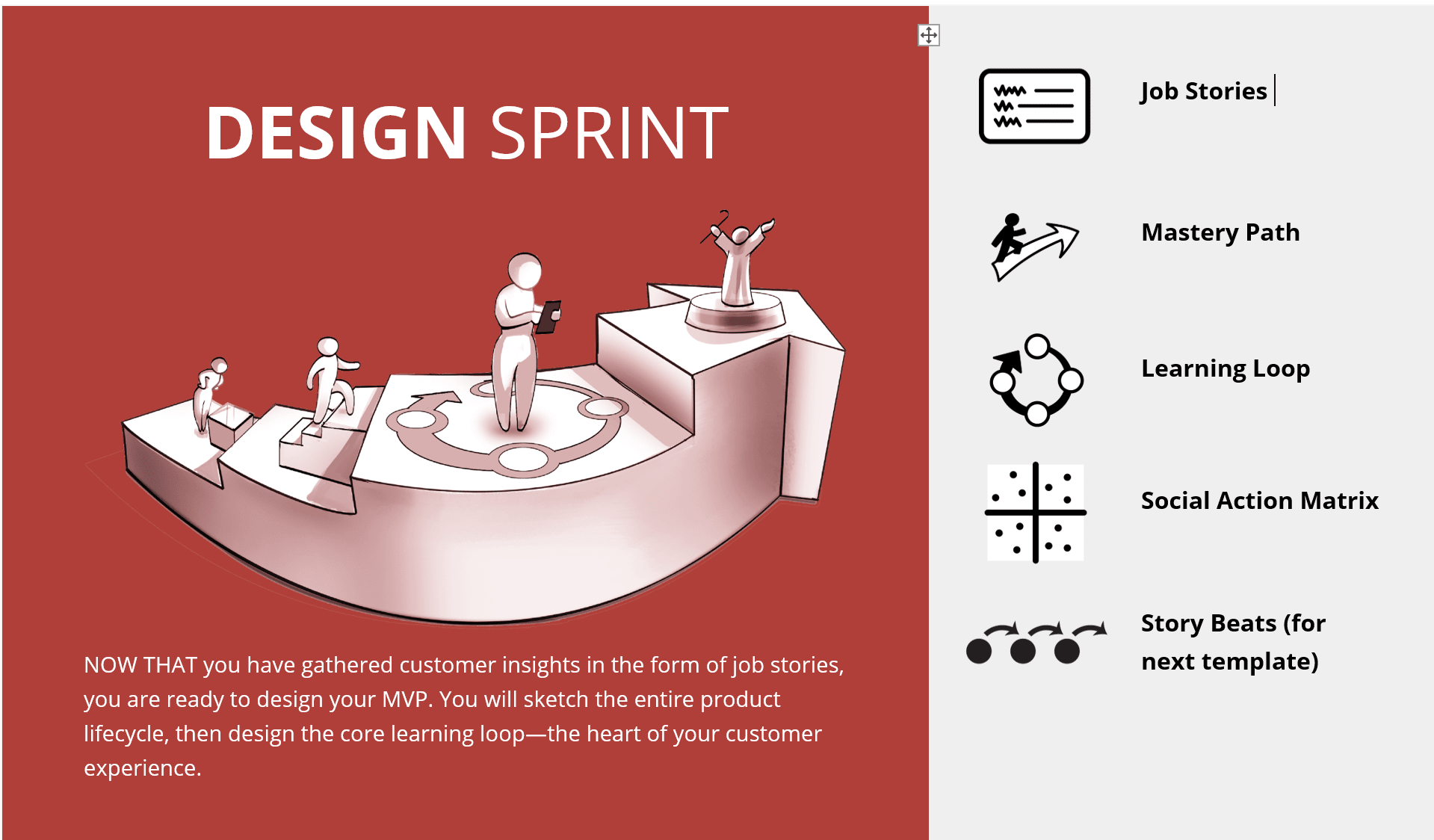 DESIGN SPRINT

NOW THAT you have gathered customer insights in the form of job stories, you are ready to design your MVP. You will sketch the entire product lifecycle, then design the core learning loop—the heart of your customer experience.

Job Stories

Mastery Path

Learning Loop

Social Action Matrix

Story Beats (for next template)